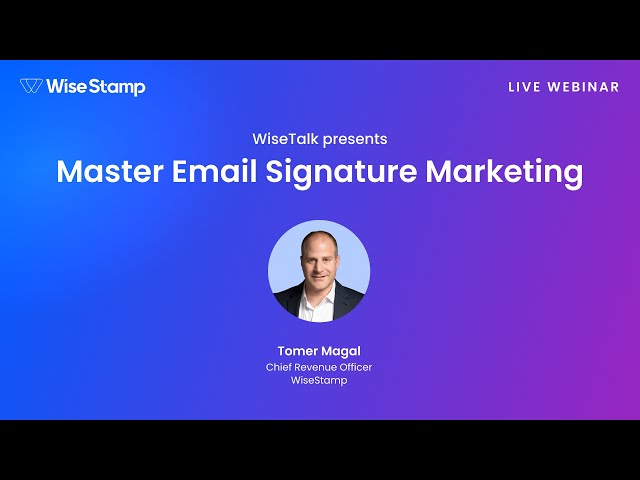 WiseStamp

LIVE WEBINAR

WiseTalk presents

Master Email Signature Marketing

Tomer Magal
Chief Revenue Officer
WiseStamp